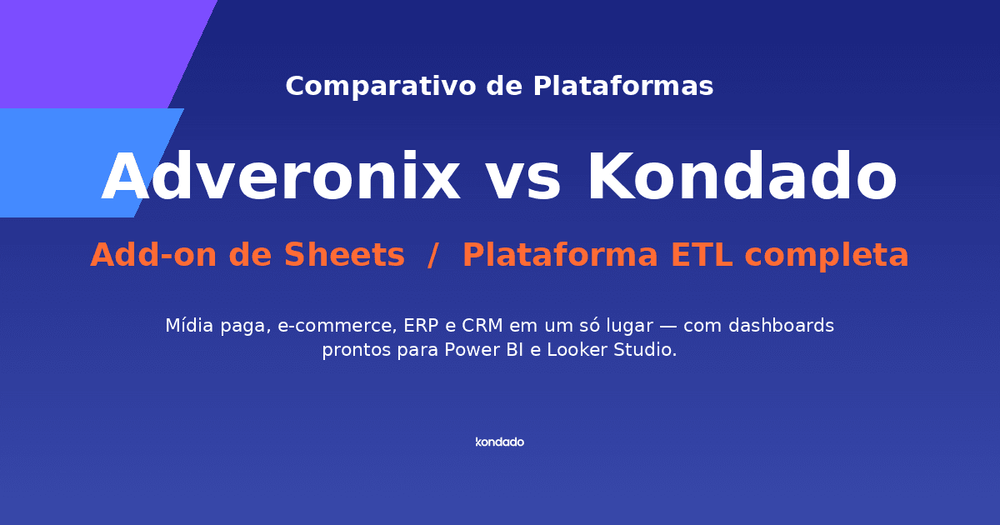 Comparativo de Plataformas

Adveronix vs Kondado

Add-on de Sheets / Plataforma ETL completa

Mídia paga, e-commerce, ERP e CRM em um só lugar — com dashboards prontos para Power BI e Looker Studio.

kondado